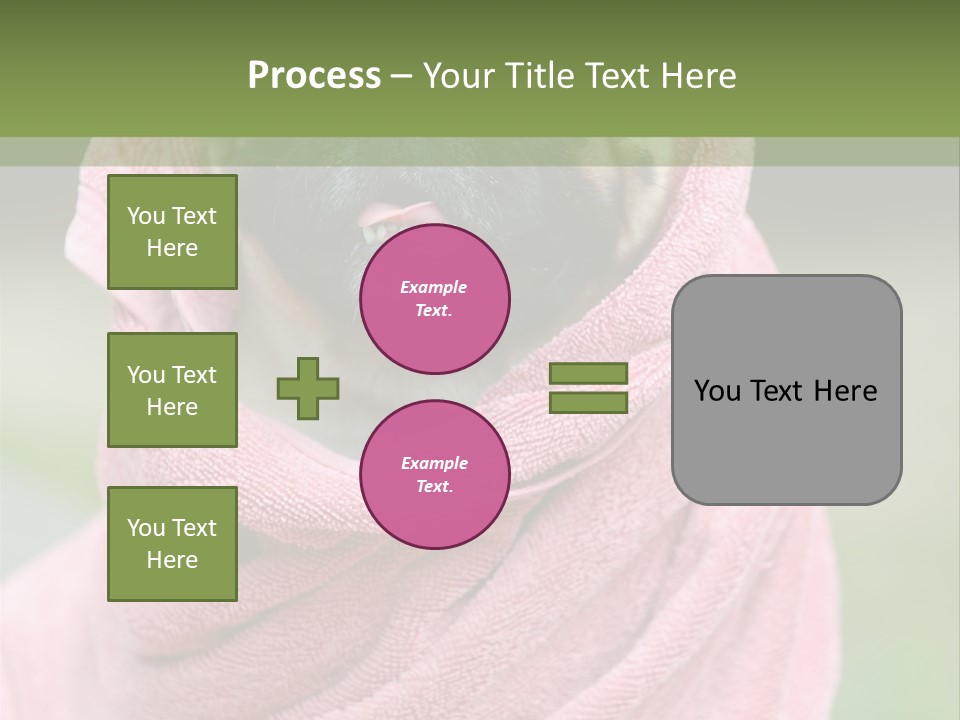 Process – Your Title Text Here

You Text Here

You Text Here

You Text Here

Example Text.

Example Text.

You Text Here